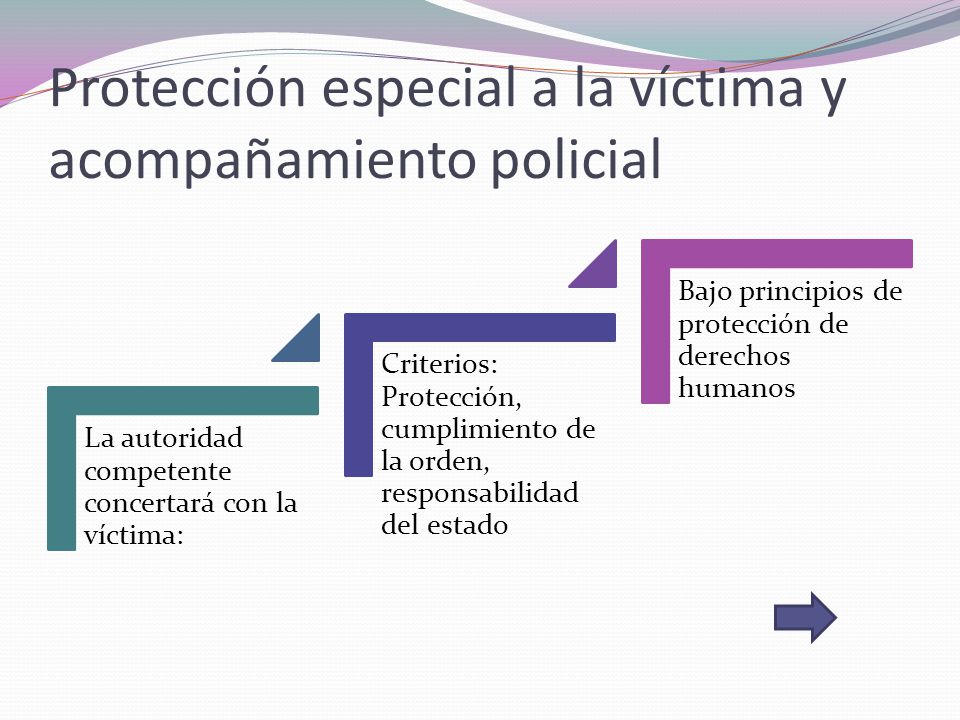 Protección especial a la víctima y acompañamiento policial

La autoridad competente concertará con la víctima:

Criterios: Protección, cumplimiento de la orden, responsabilidad del estado

Bajo principios de protección de derechos humanos